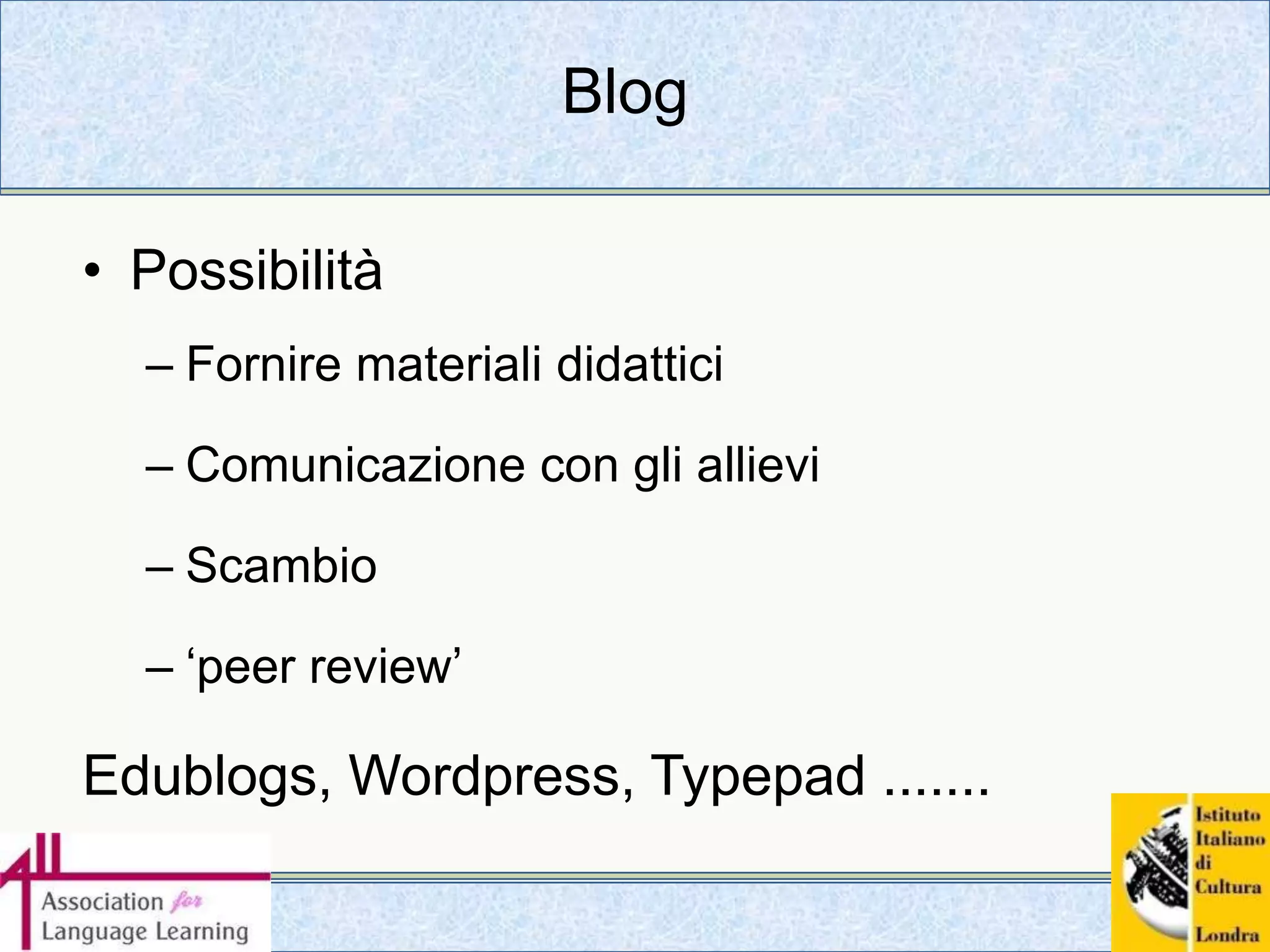 Blog

• Possibilità

– Fornire materiali didattici

– Comunicazione con gli allievi

– Scambio

– ‘peer review’

Edublogs, Wordpress, Typepad .......

All
Association for Language Learning

Istituto Italiano di Cultura Londra